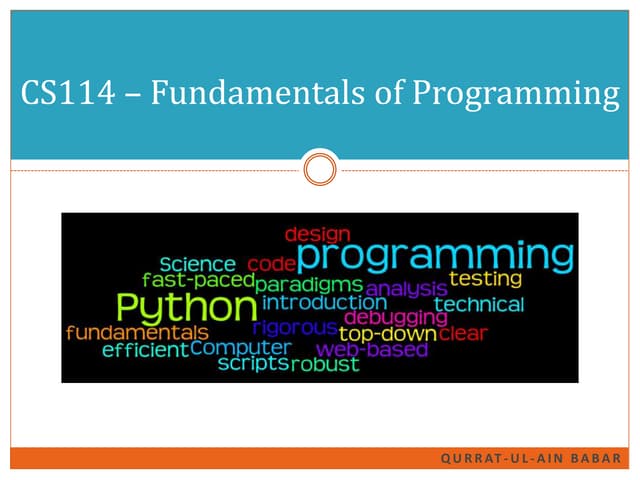 CS114 – Fundamentals of Programming

design
Science code programming
fast-paced paradigms analysis testing
Python introduction technical
debugging
fundamentals rigorous top-down clear
efficient Computer web-based
scripts robust

QURRAT-UL-AIN BABAR